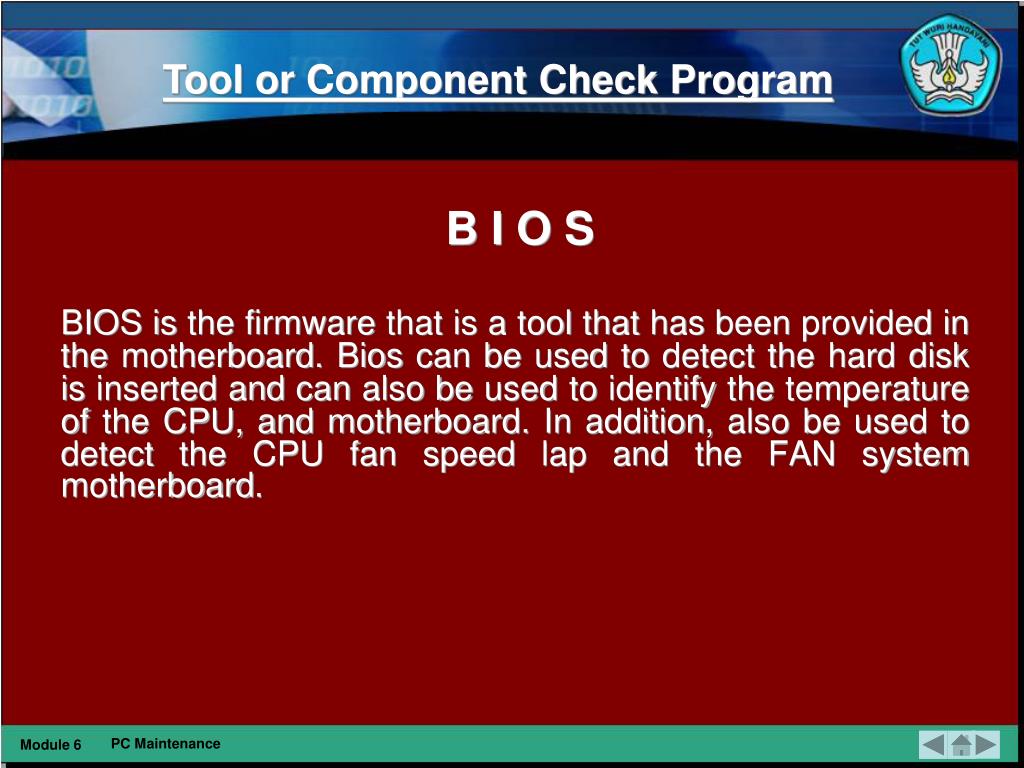 Tool or Component Check Program

TUT WURI HANDAYANI

B I O S

BIOS is the firmware that is a tool that has been provided in the motherboard. Bios can be used to detect the hard disk is inserted and can also be used to identify the temperature of the CPU, and motherboard. In addition, also be used to detect the CPU fan speed lap and the FAN system motherboard.

Module 6 PC Maintenance